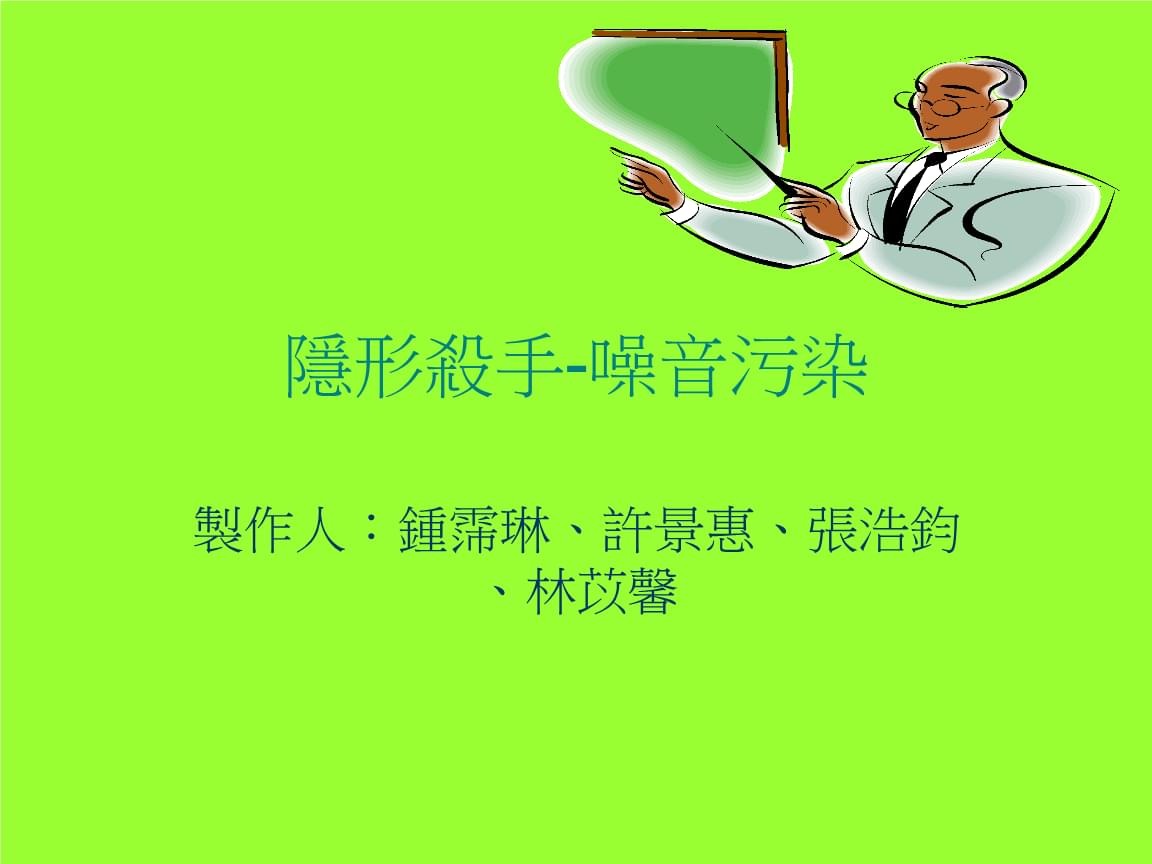 隱形殺手-噪音污染

製作人：鍾霈琳、許景惠、張浩鈞、林苡馨